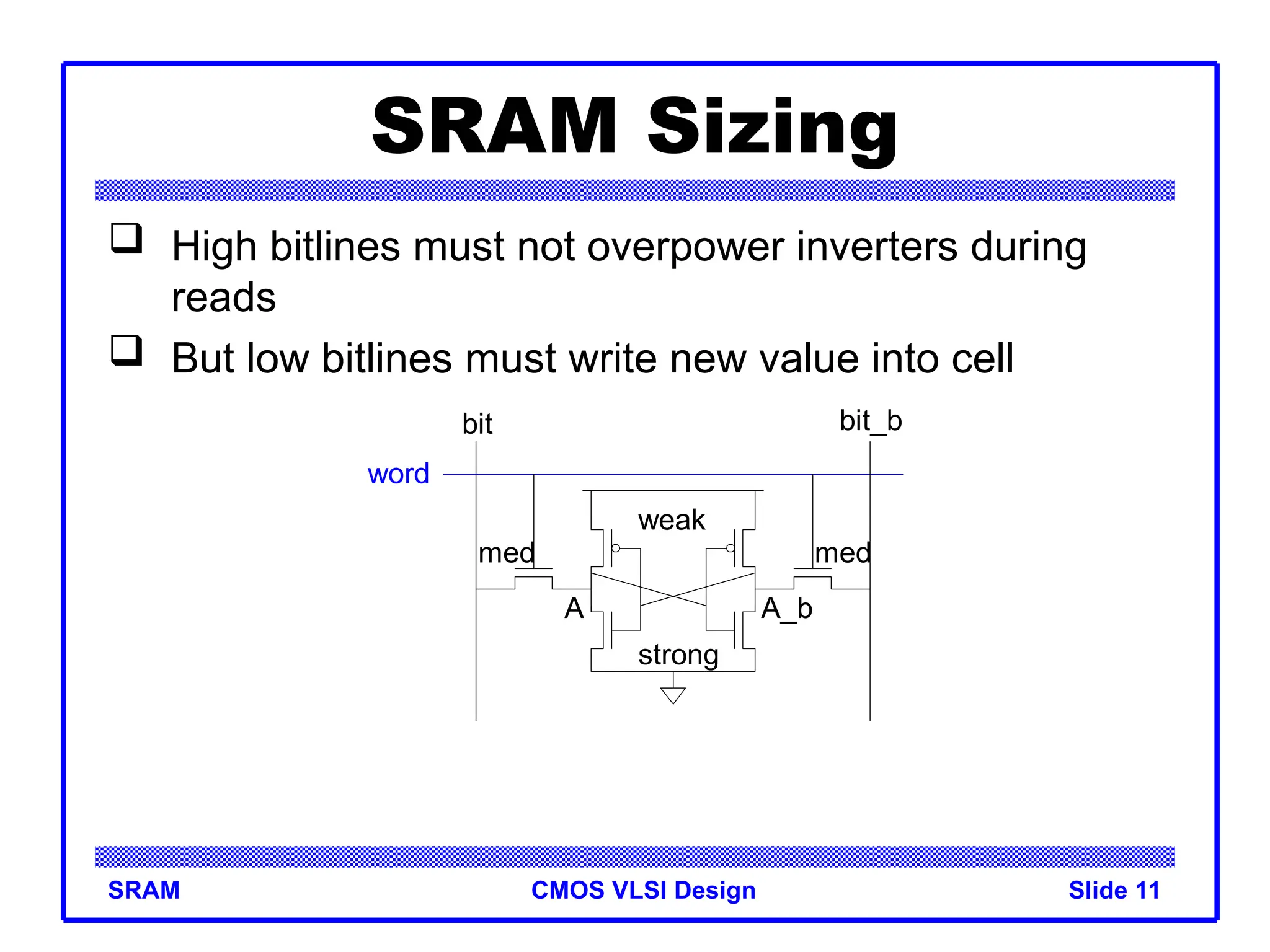 SRAM Sizing

❑ High bitlines must not overpower inverters during reads

❑ But low bitlines must write new value into cell

bit

bit_b

word

weak

med

med

A

A_b

strong

SRAM

CMOS VLSI Design

Slide 11